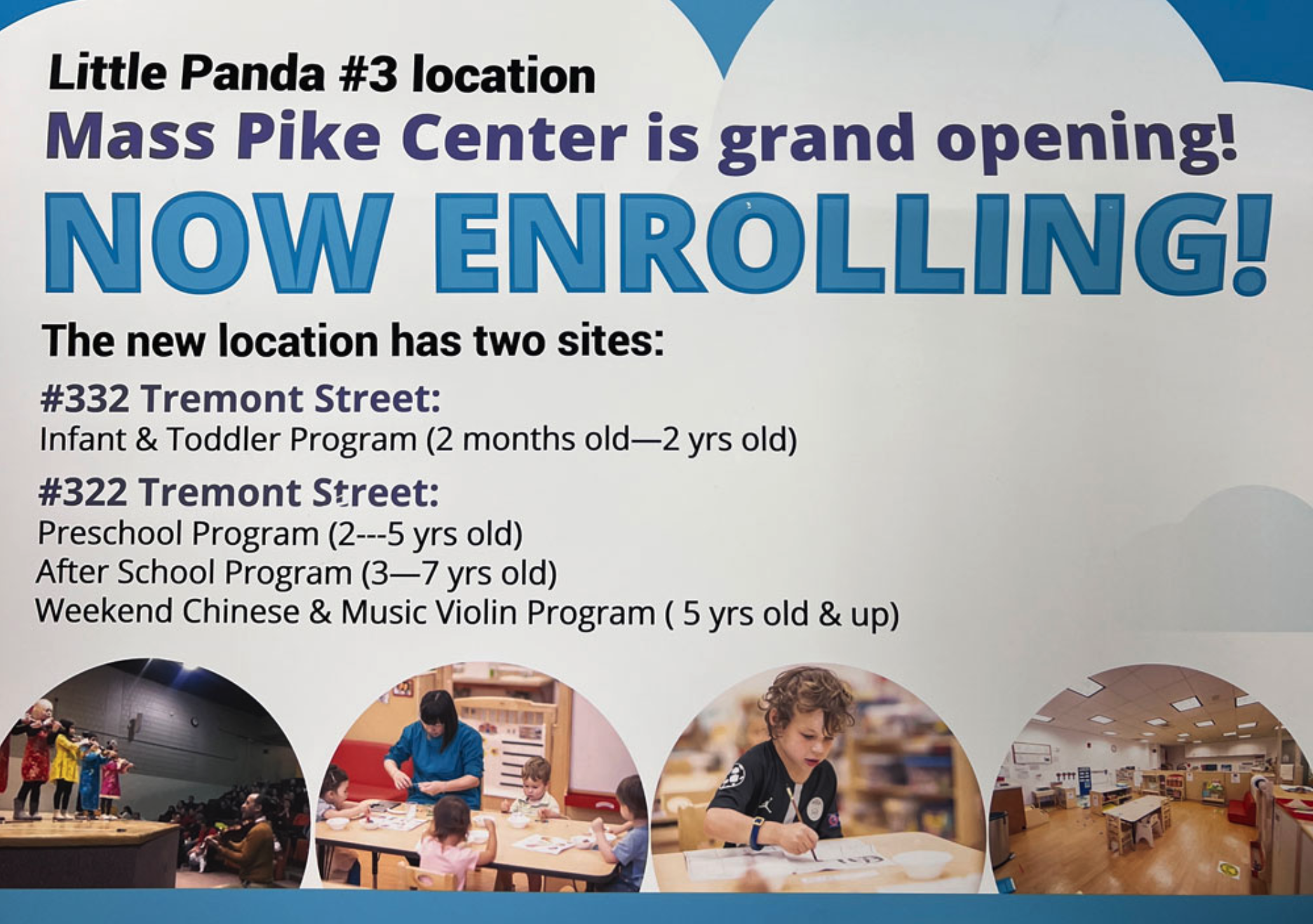 Little Panda #3 location
Mass Pike Center is grand opening!
NOW ENROLLING!

The new location has two sites:

#332 Tremont Street:
Infant & Toddler Program (2 months old—2 yrs old)

#322 Tremont Street:
Preschool Program (2---5 yrs old)
After School Program (3—7 yrs old)
Weekend Chinese & Music Violin Program ( 5 yrs old & up)